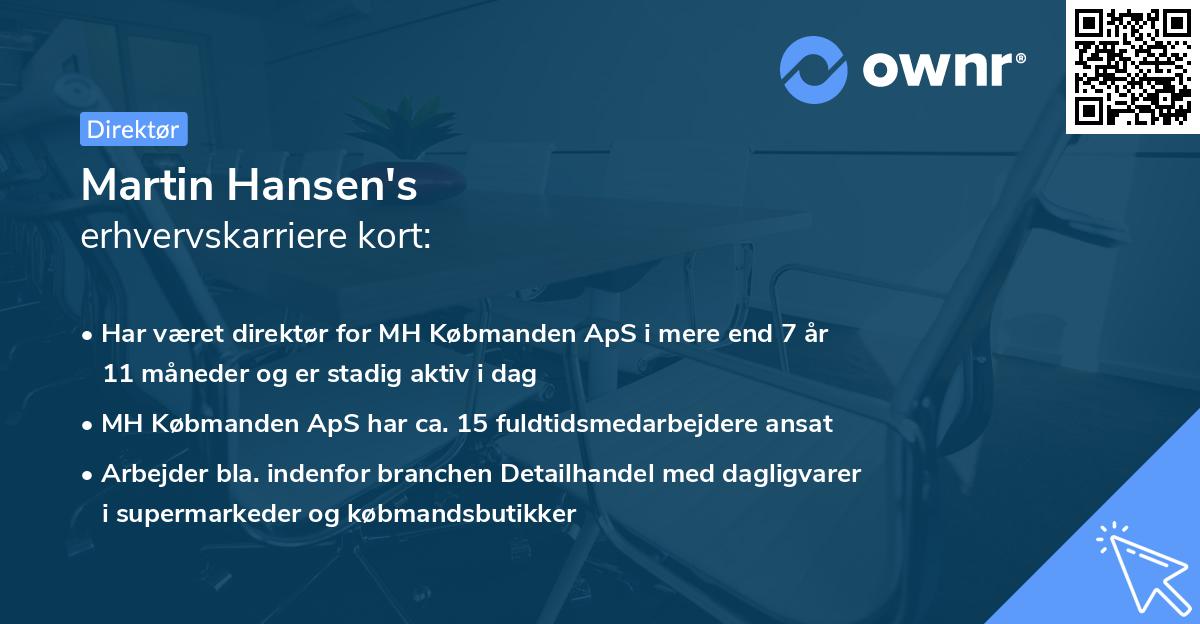 ownr®

Direktør

Martin Hansen's
erhvervskarriere kort:

• Har været direktør for MH Købmanden ApS i mere end 7 år 11 måneder og er stadig aktiv i dag

• MH Købmanden ApS har ca. 15 fuldtidsmedarbejdere ansat

• Arbejder bla. indenfor branchen Detailhandel med dagligvarer i supermarkeder og købmandsbutikker